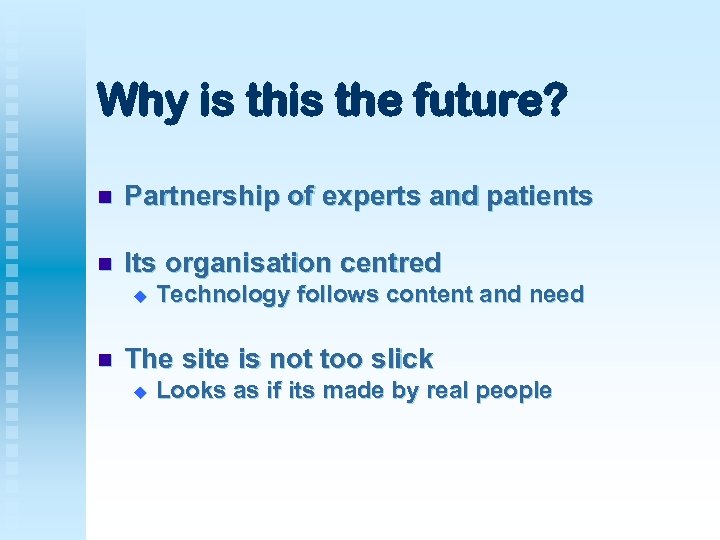 Why is this the future?

Partnership of experts and patients

Its organisation centred

Technology follows content and need

The site is not too slick

Looks as if its made by real people